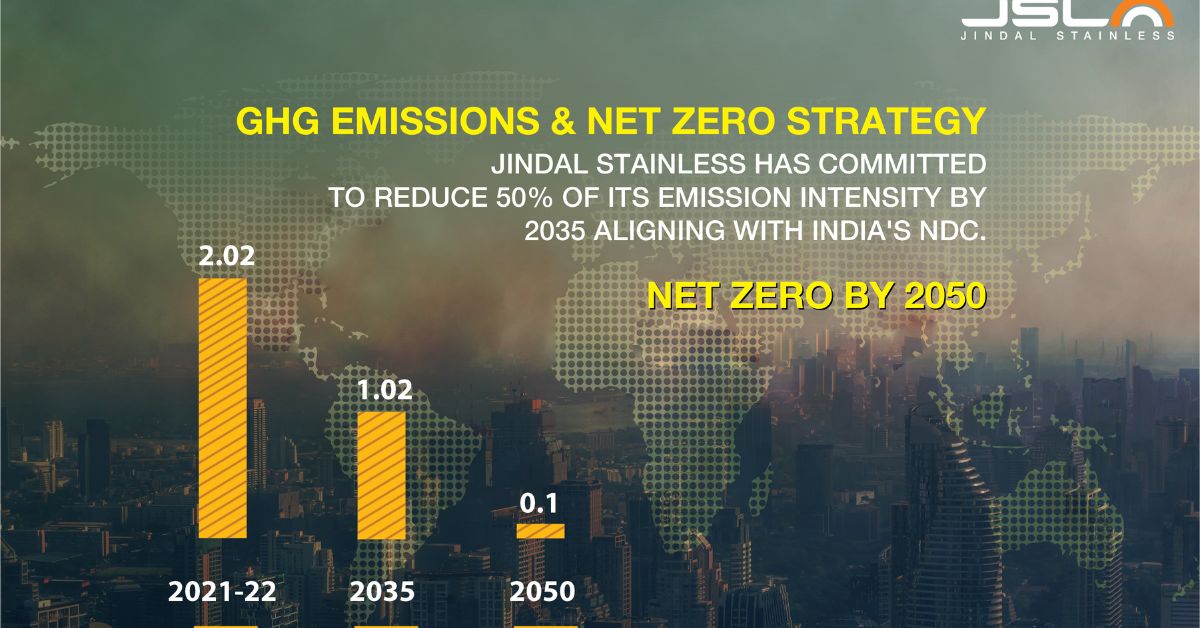 JSL
JINDAL STAINLESS

GHG EMISSIONS & NET ZERO STRATEGY

JINDAL STAINLESS HAS COMMITTED TO REDUCE 50% OF ITS EMISSION INTENSITY BY 2035 ALIGNING WITH INDIA'S NDC.

NET ZERO BY 2050

2.02
1.02
0.1

2021-22
2035
2050